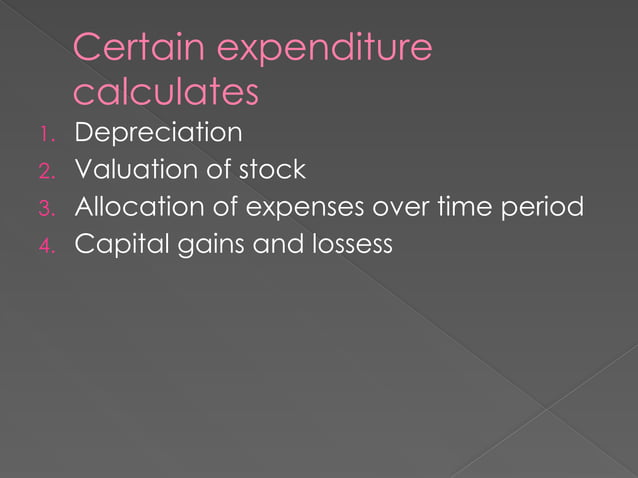 Certain expenditure calculates

1. Depreciation
2. Valuation of stock
3. Allocation of expenses over time period
4. Capital gains and lossess